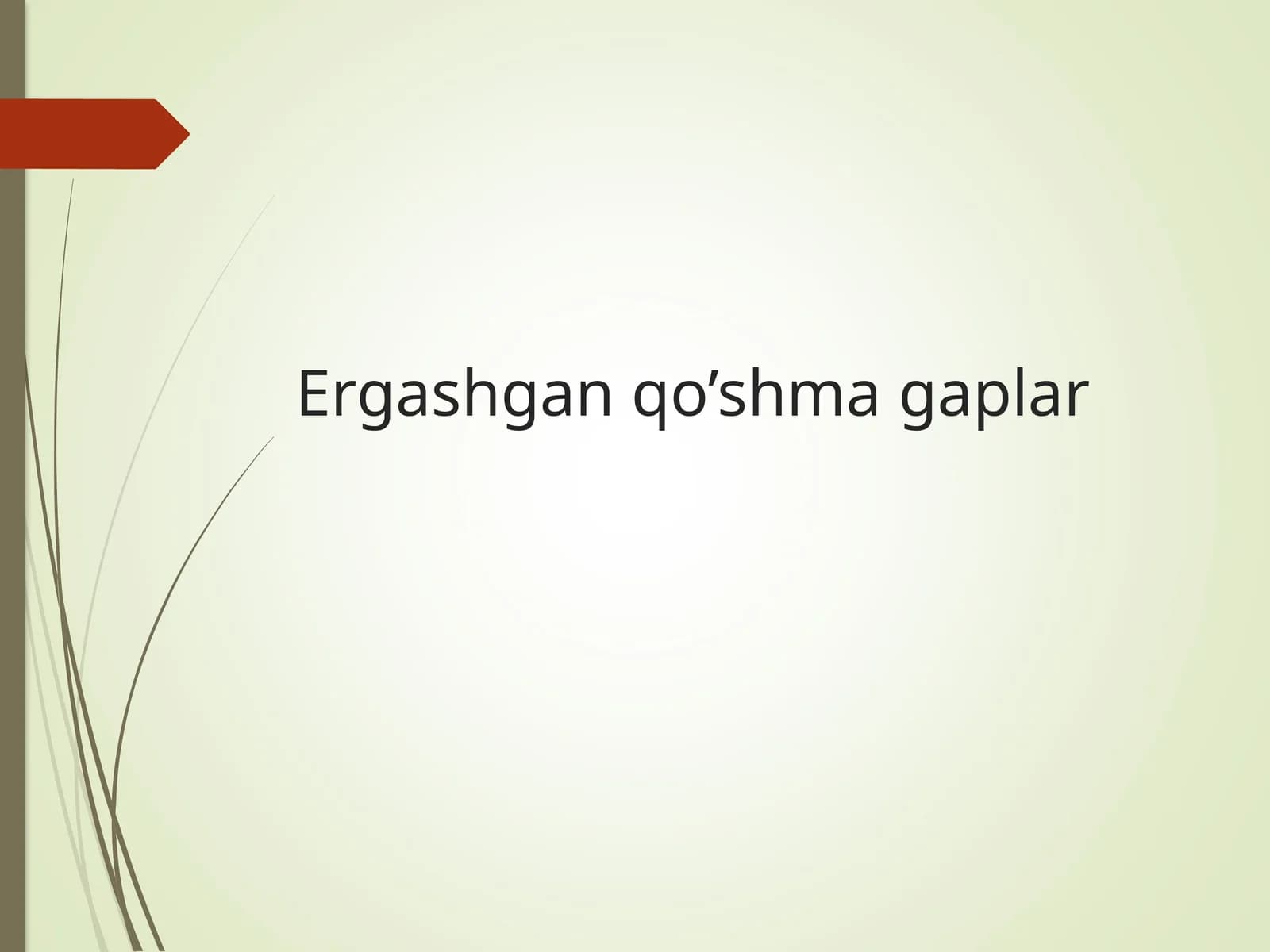 Ergashgan qo’shma gaplar